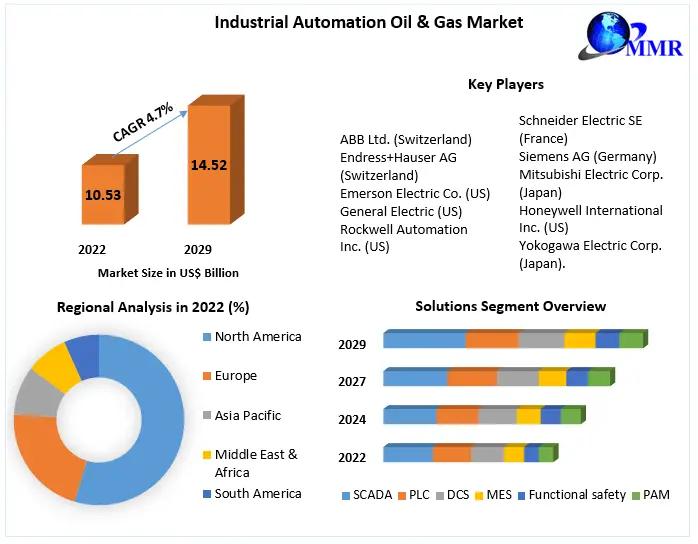 Industrial Automation Oil & Gas Market

MMR

CAGR 4.7%

10.53

14.52

2022

2029

Market Size in US$ Billion

Key Players

ABB Ltd. (Switzerland)
Endress+Hauser AG (Switzerland)
Emerson Electric Co. (US)
General Electric (US)
Rockwell Automation Inc. (US)

Schneider Electric SE (France)
Siemens AG (Germany)
Mitsubishi Electric Corp. (Japan)
Honeywell International Inc. (US)
Yokogawa Electric Corp. (Japan).

Regional Analysis in 2022 (%)

North America
Europe
Asia Pacific
Middle East & Africa
South America

Solutions Segment Overview

2029
2027
2024
2022

SCADA PLC DCS MES Functional safety PAM